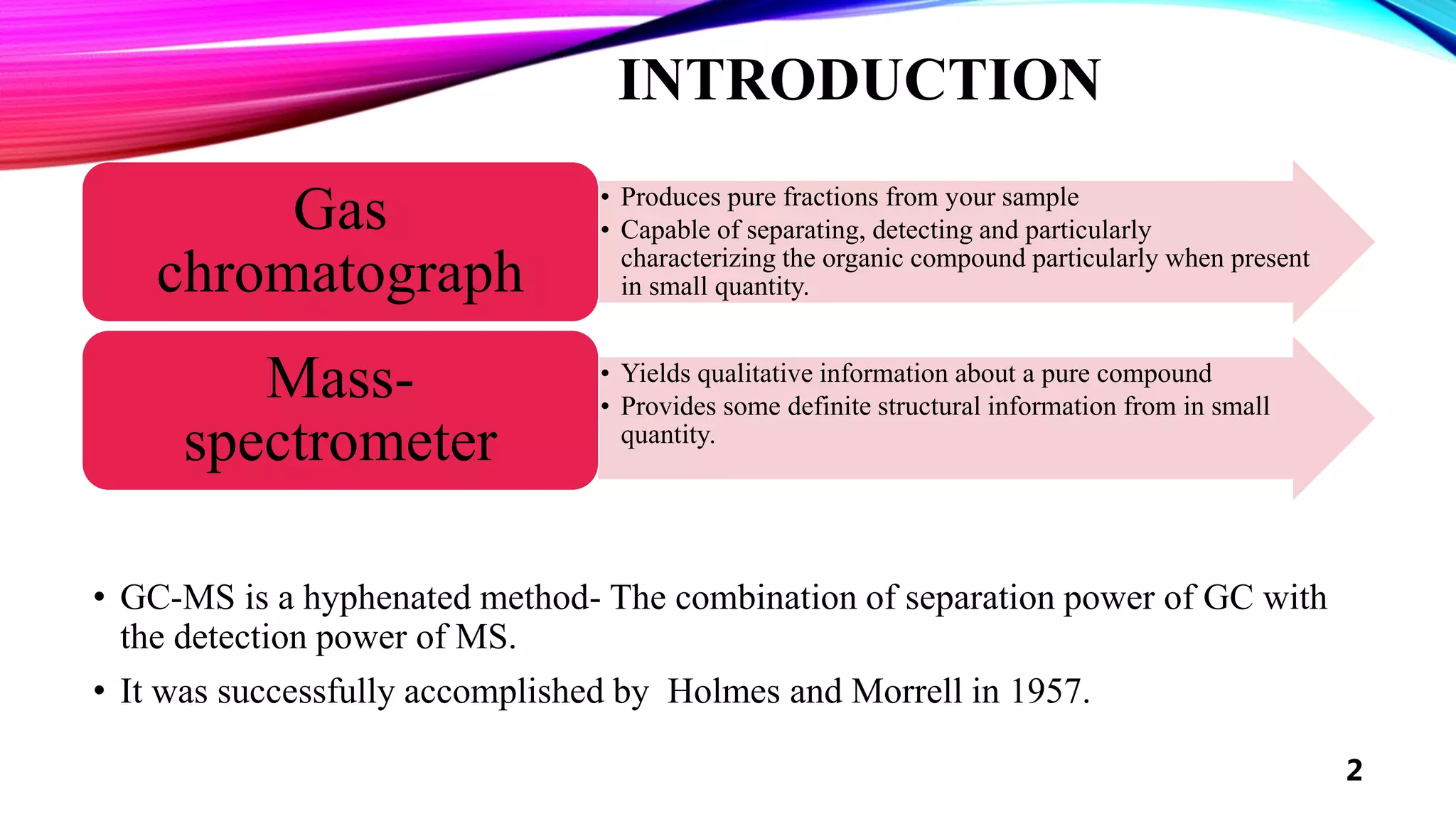 INTRODUCTION

Gas chromatograph

• Produces pure fractions from your sample
• Capable of separating, detecting and particularly characterizing the organic compound particularly when present in small quantity.

Mass-spectrometer

• Yields qualitative information about a pure compound
• Provides some definite structural information from in small quantity.

• GC-MS is a hyphenated method- The combination of separation power of GC with the detection power of MS.
• It was successfully accomplished by Holmes and Morrell in 1957.

2